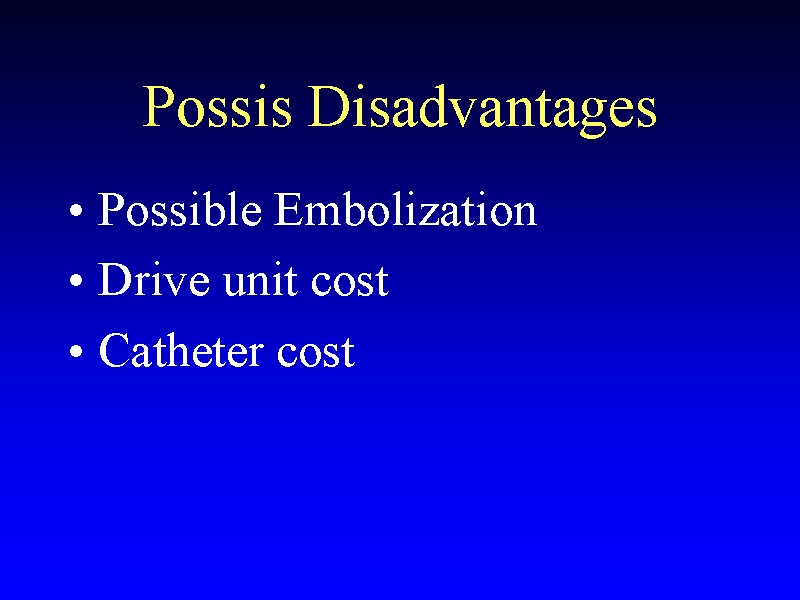 Possis Disadvantages

• Possible Embolization
• Drive unit cost
• Catheter cost